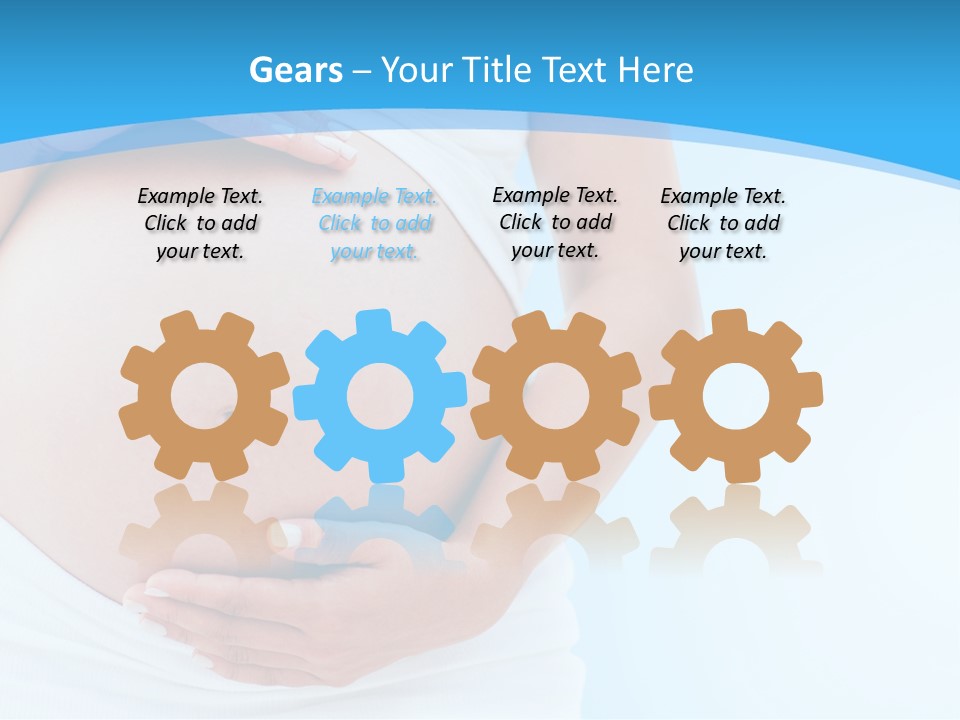 Gears – Your Title Text Here

Example Text. Click to add your text.

Example Text. Click to add your text.

Example Text. Click to add your text.

Example Text. Click to add your text.